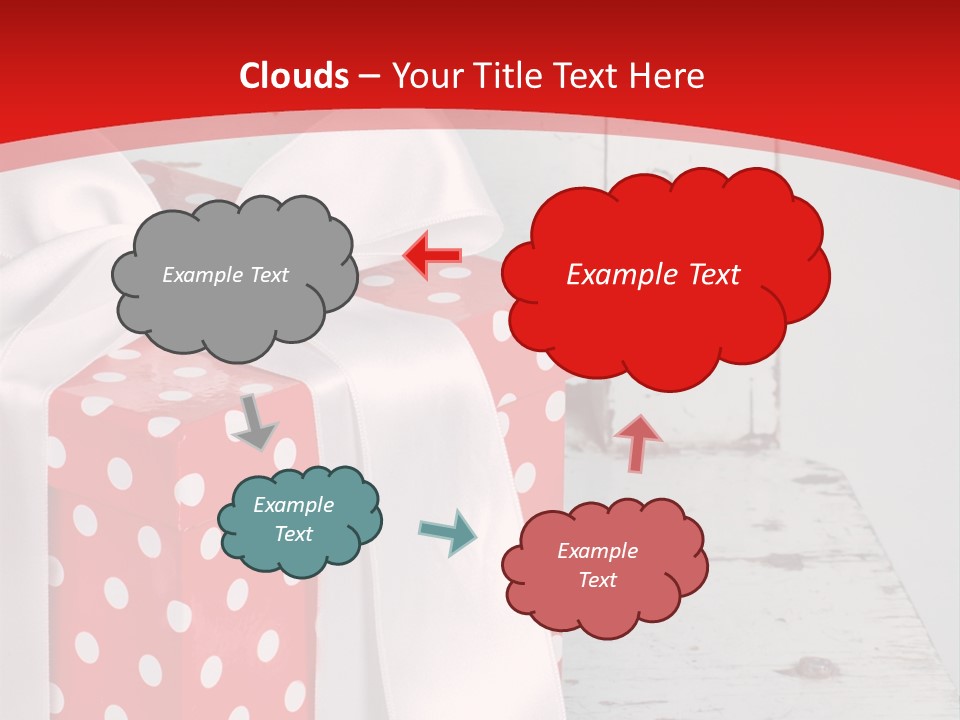 Clouds – Your Title Text Here

Example Text

Example Text

Example Text

Example Text